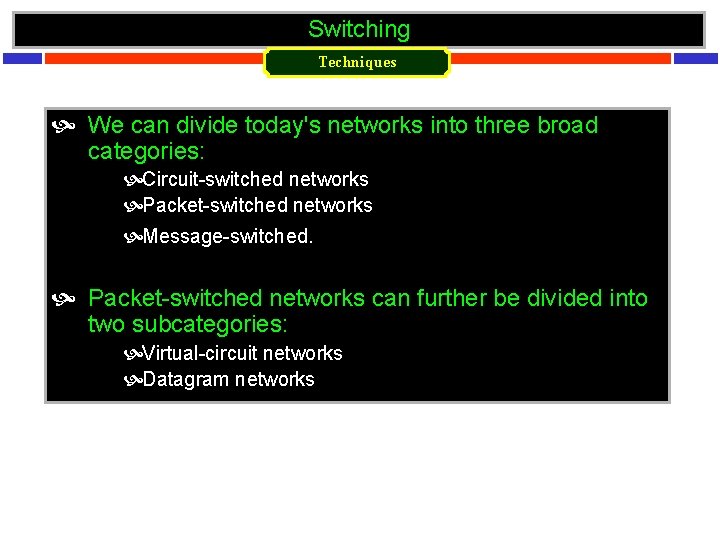 Switching

Techniques

We can divide today's networks into three broad categories:

Circuit-switched networks

Packet-switched networks

Message-switched.

Packet-switched networks can further be divided into two subcategories:

Virtual-circuit networks

Datagram networks